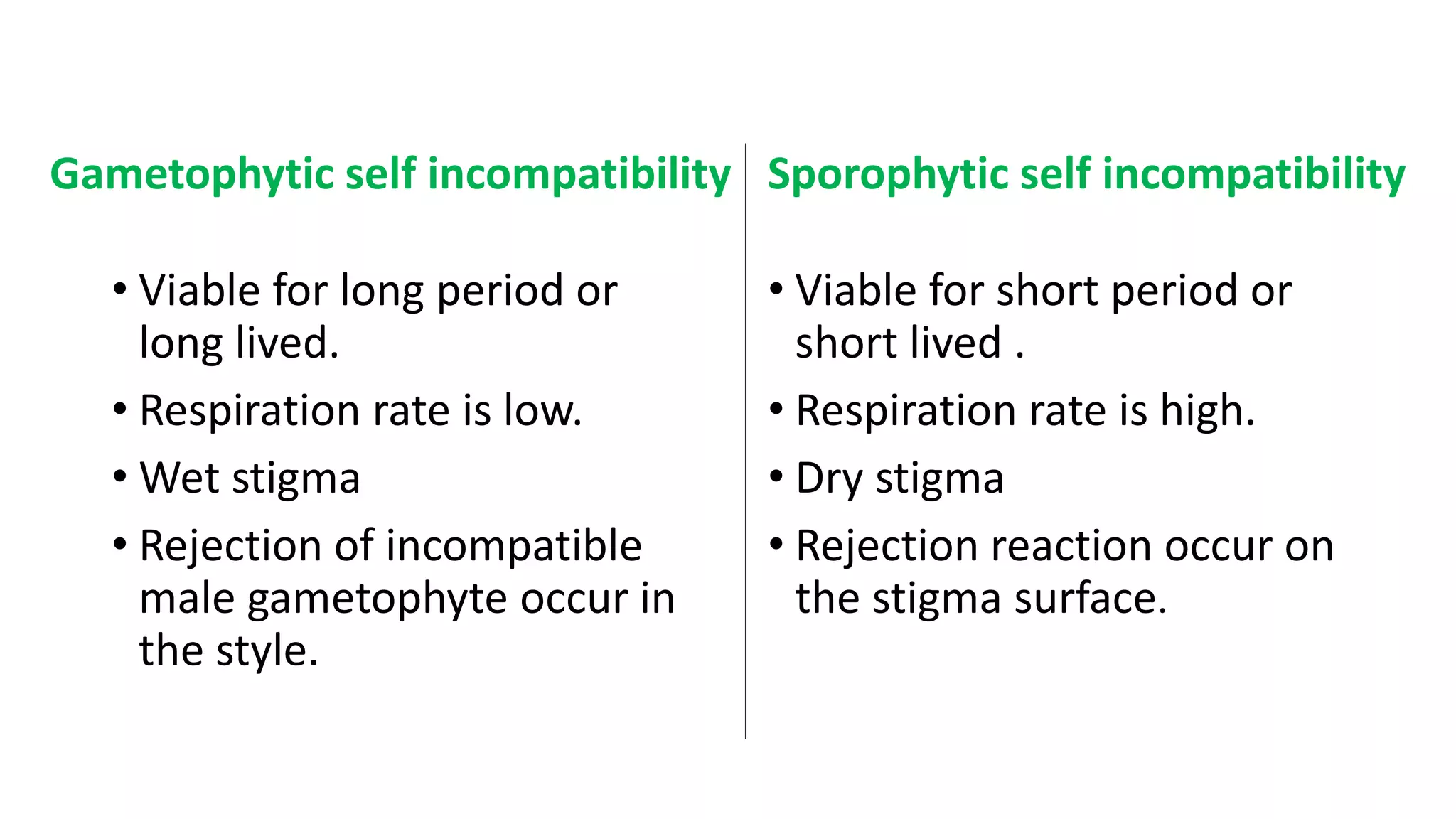 Gametophytic self incompatibility

• Viable for long period or long lived.
• Respiration rate is low.
• Wet stigma
• Rejection of incompatible male gametophyte occur in the style.

Sporophytic self incompatibility

• Viable for short period or short lived .
• Respiration rate is high.
• Dry stigma
• Rejection reaction occur on the stigma surface.